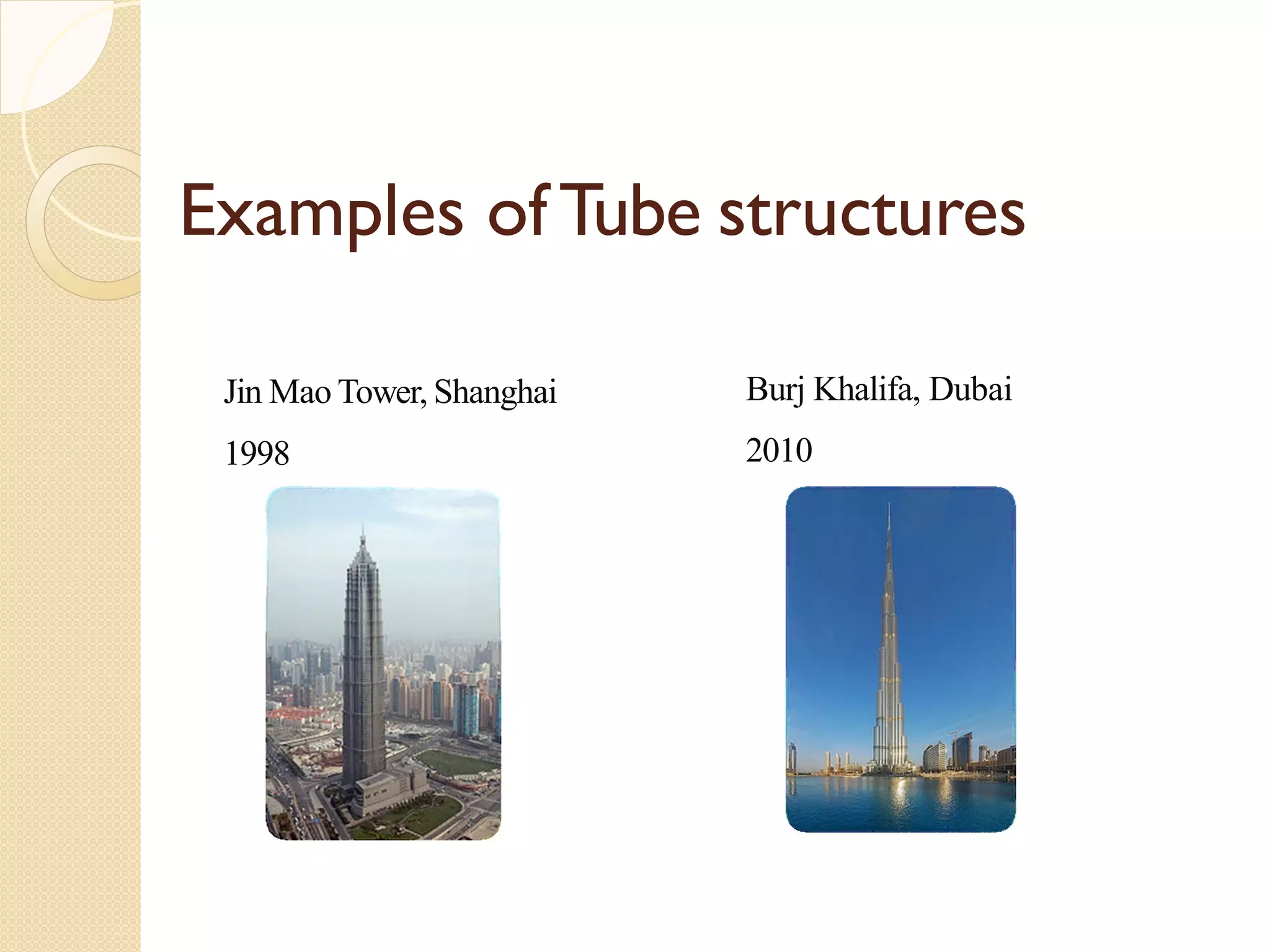 Examples of Tube structures

Jin Mao Tower, Shanghai

1998

Burj Khalifa, Dubai

2010